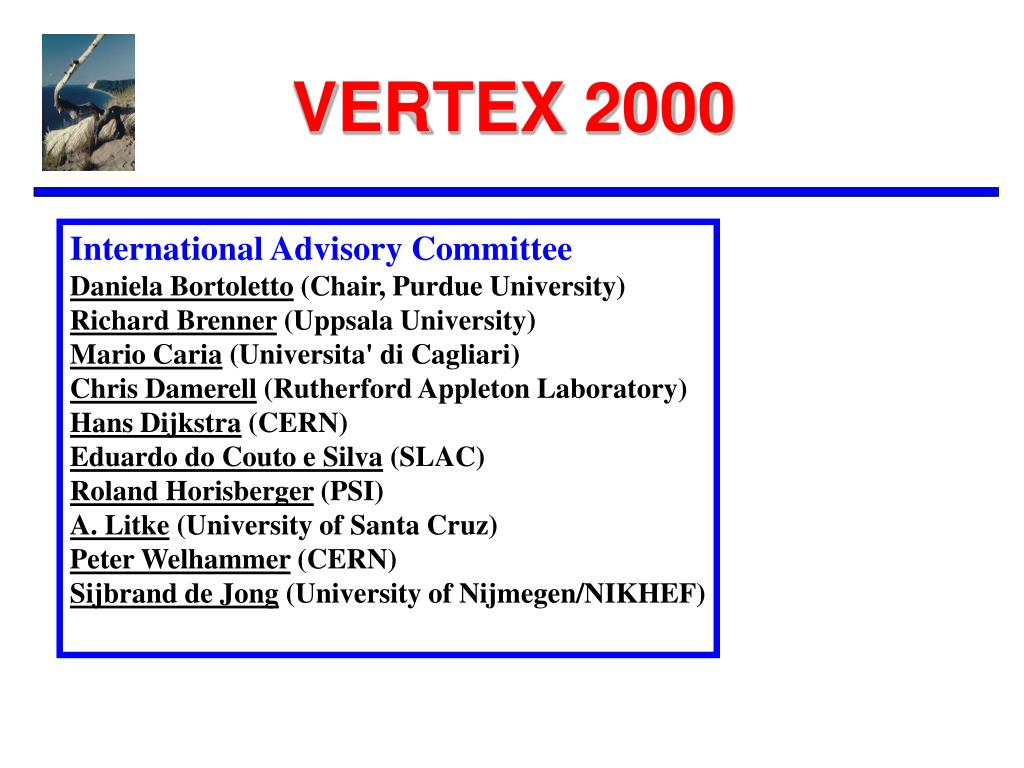 VERTEX 2000

International Advisory Committee
Daniela Bortoletto (Chair, Purdue University)
Richard Brenner (Uppsala University)
Mario Caria (Universita' di Cagliari)
Chris Damerell (Rutherford Appleton Laboratory)
Hans Dijkstra (CERN)
Eduardo do Couto e Silva (SLAC)
Roland Horisberger (PSI)
A. Litke (University of Santa Cruz)
Peter Welhammer (CERN)
Sijbrand de Jong (University of Nijmegen/NIKHEF)